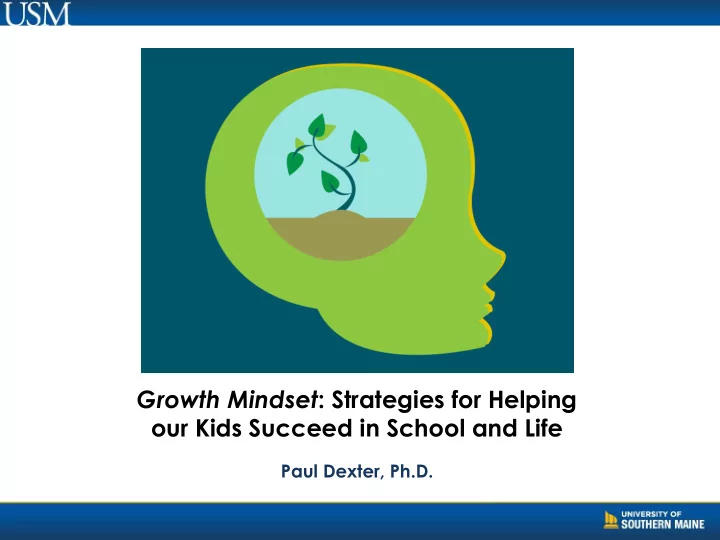 USM

Growth Mindset: Strategies for Helping our Kids Succeed in School and Life

Paul Dexter, Ph.D.

UNIVERSITY OF SOUTHERN MAINE